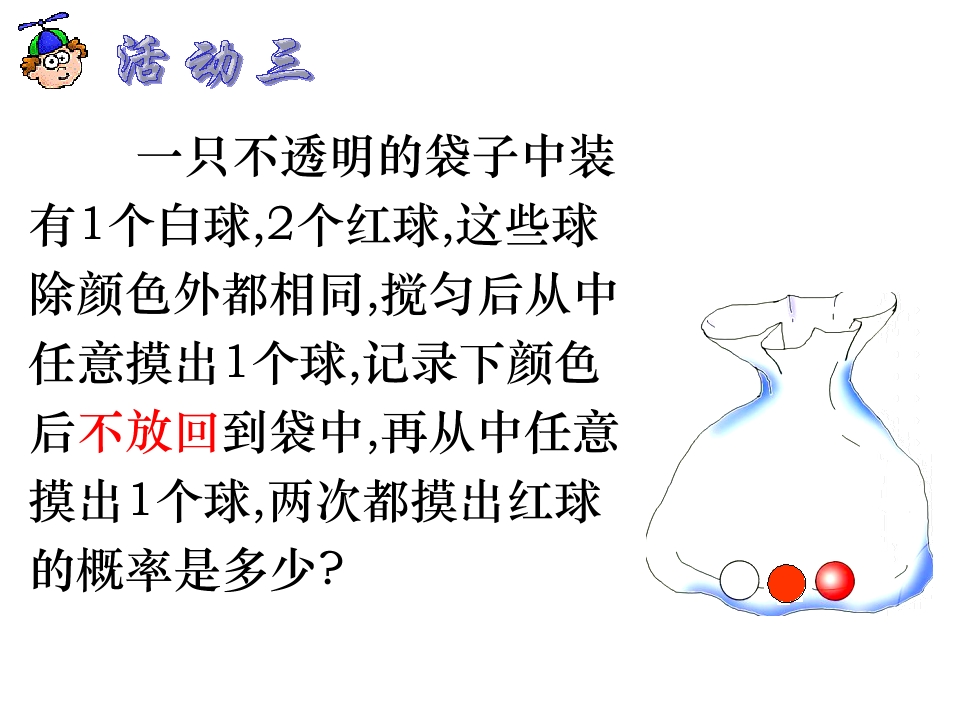 活动三

一只不透明的袋子中装有1个白球,2个红球,这些球除颜色外都相同,搅匀后从中任意摸出1个球,记录下颜色后不放回到袋中,再从中任意摸出1个球,两次都摸出红球的概率是多少?